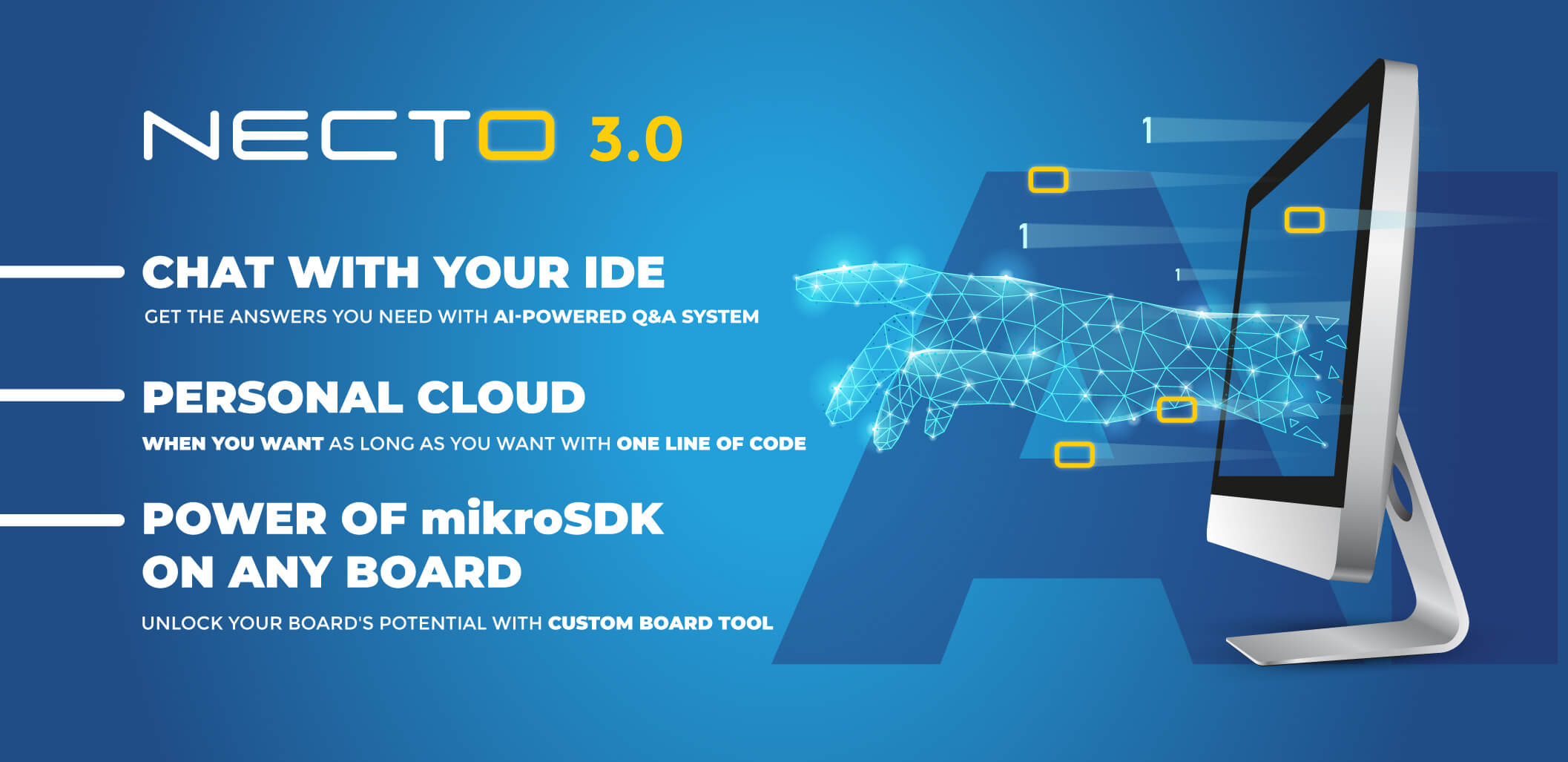 NECTO 3.0

CHAT WITH YOUR IDE

GET THE ANSWERS YOU NEED WITH AI-POWERED Q&A SYSTEM

PERSONAL CLOUD

WHEN YOU WANT AS LONG AS YOU WANT WITH ONE LINE OF CODE

POWER OF mikroSDK ON ANY BOARD

UNLOCK YOUR BOARD'S POTENTIAL WITH CUSTOM BOARD TOOL

AI

1

1

1